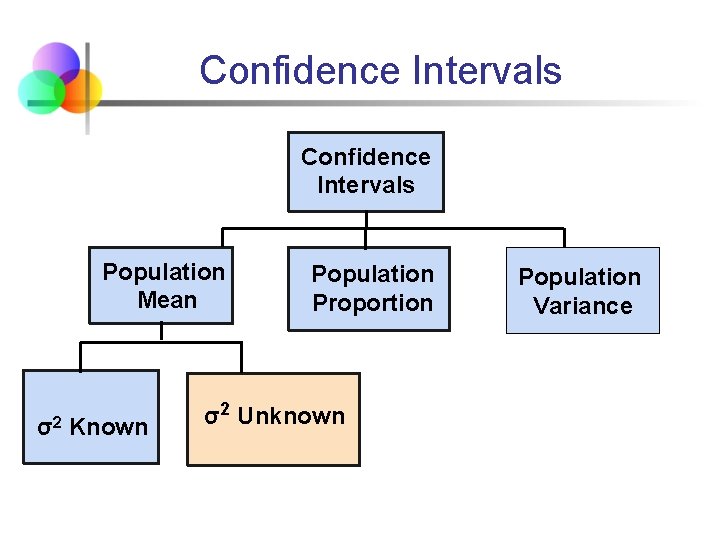 Confidence Intervals

Confidence Intervals

Population Mean

Population Proportion

Population Variance

$\sigma^2$ Known

$\sigma^2$ Unknown